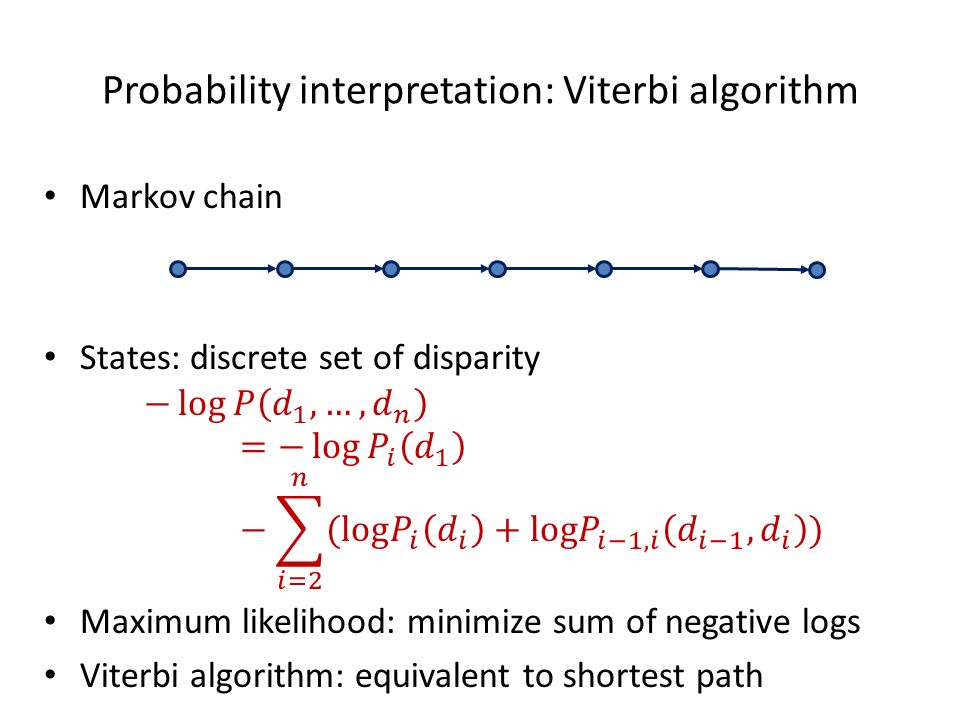 Probability interpretation: Viterbi algorithm

• Markov chain

• States: discrete set of disparity

$-\log P(d_1, \ldots, d_n)$
$= -\log P_i(d_1)$
$- \sum_{i=2}^{n} (\log P_i(d_i) + \log P_{i-1,i}(d_{i-1}, d_i))$

• Maximum likelihood: minimize sum of negative logs

• Viterbi algorithm: equivalent to shortest path